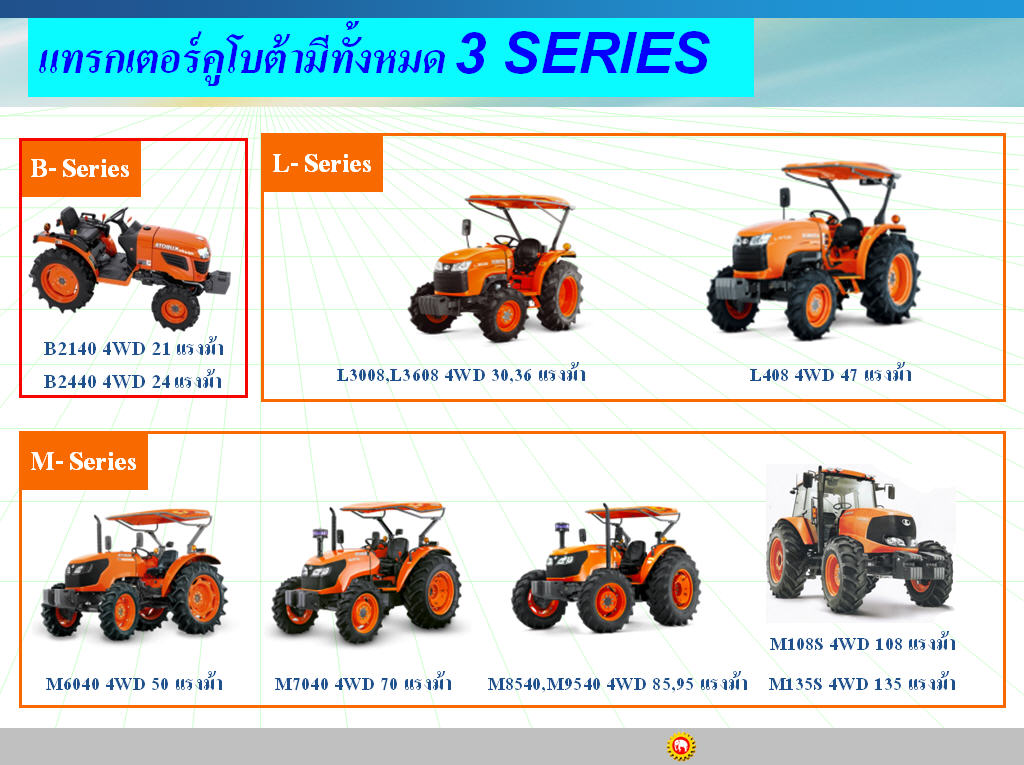 แทรกเตอร์คูโบต้ามีทั้งหมด 3 SERIES

B- Series

B2140 4WD 21 แรงม้า
B2440 4WD 24 แรงม้า

L- Series

L3008,L3608 4WD 30,36 แรงม้า

L408 4WD 47 แรงม้า

M- Series

M6040 4WD 50 แรงม้า

M7040 4WD 70 แรงม้า

M8540,M9540 4WD 85,95 แรงม้า

M108S 4WD 108 แรงม้า
M135S 4WD 135 แรงม้า